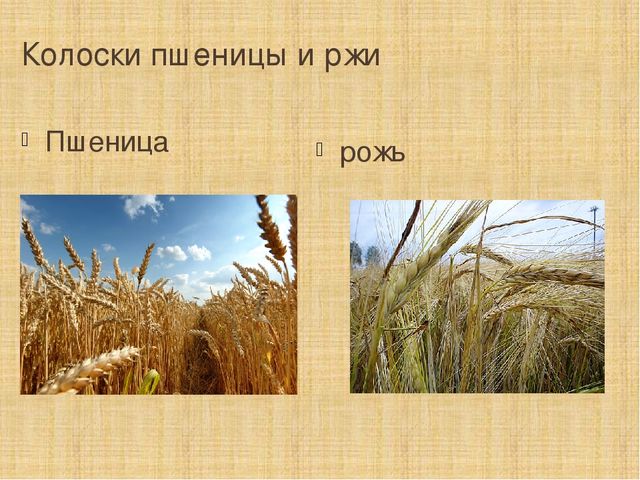 Колоски пшеницы и ржи

Пшеница

рожь